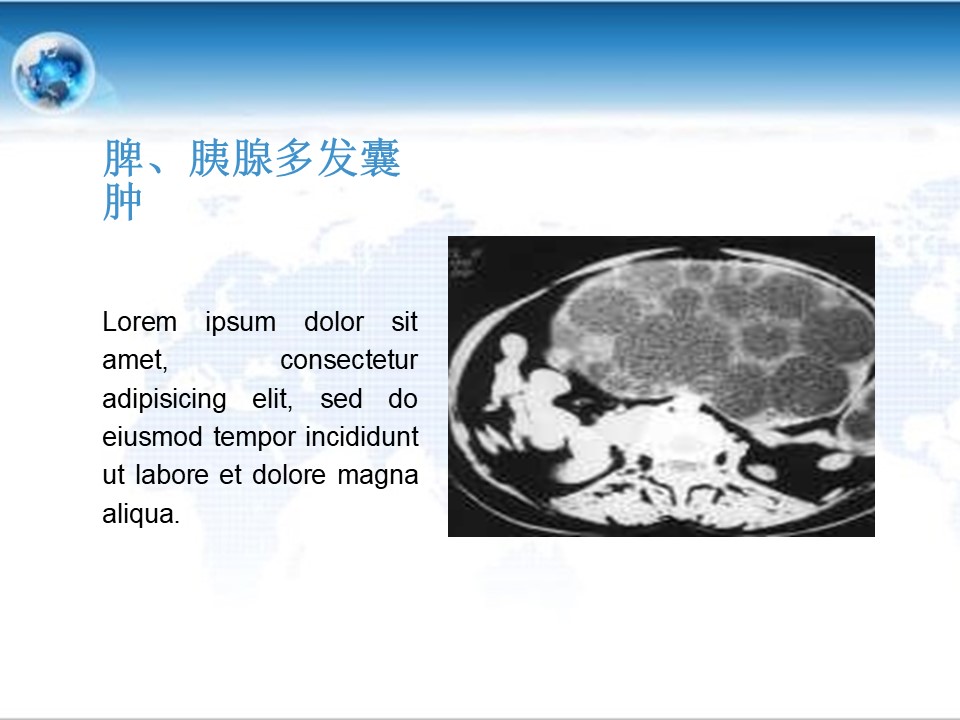 脾、胰腺多发囊肿

Lorem ipsum dolor sit amet, consectetur adipisicing elit, sed do eiusmod tempor incididunt ut labore et dolore magna aliqua.